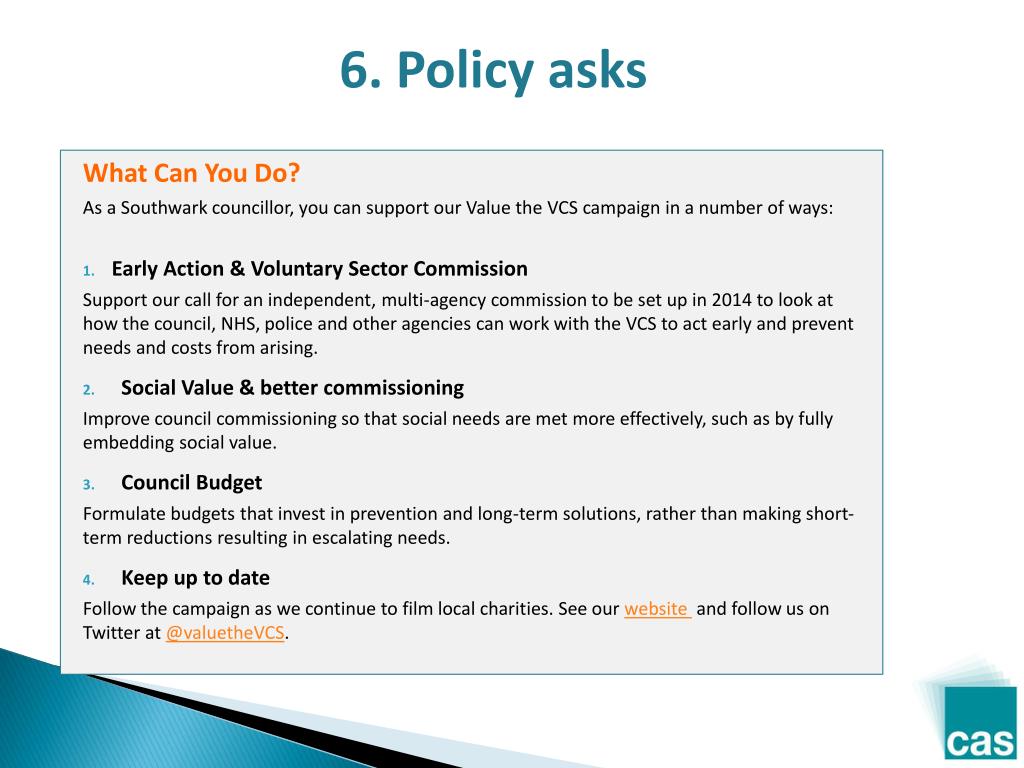 6. Policy asks

What Can You Do?

As a Southwark councillor, you can support our Value the VCS campaign in a number of ways:

1. Early Action & Voluntary Sector Commission

Support our call for an independent, multi-agency commission to be set up in 2014 to look at how the council, NHS, police and other agencies can work with the VCS to act early and prevent needs and costs from arising.

2. Social Value & better commissioning

Improve council commissioning so that social needs are met more effectively, such as by fully embedding social value.

3. Council Budget

Formulate budgets that invest in prevention and long-term solutions, rather than making short-term reductions resulting in escalating needs.

4. Keep up to date

Follow the campaign as we continue to film local charities. See our website and follow us on Twitter at @valuetheVCS.

cas